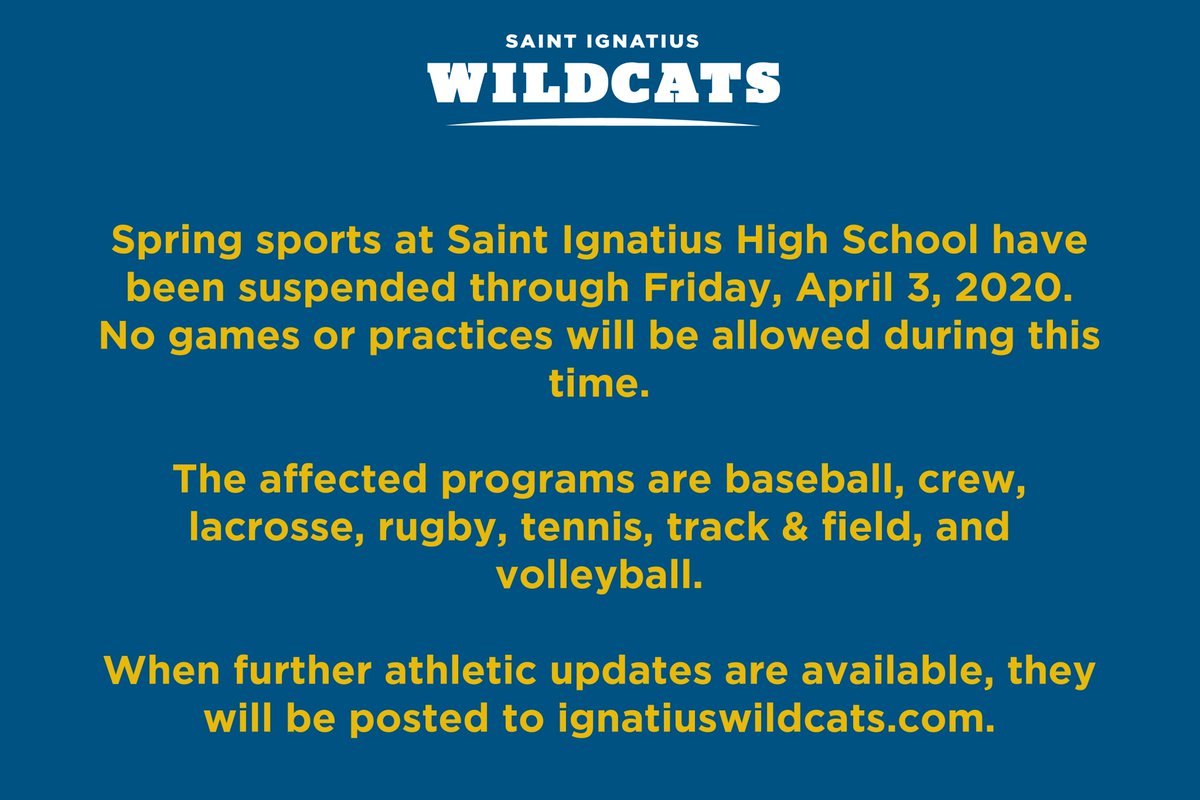 SAINT IGNATIUS
WILDCATS

Spring sports at Saint Ignatius High School have been suspended through Friday, April 3, 2020. No games or practices will be allowed during this time.

The affected programs are baseball, crew, lacrosse, rugby, tennis, track & field, and volleyball.

When further athletic updates are available, they will be posted to ignatiuswildcats.com.